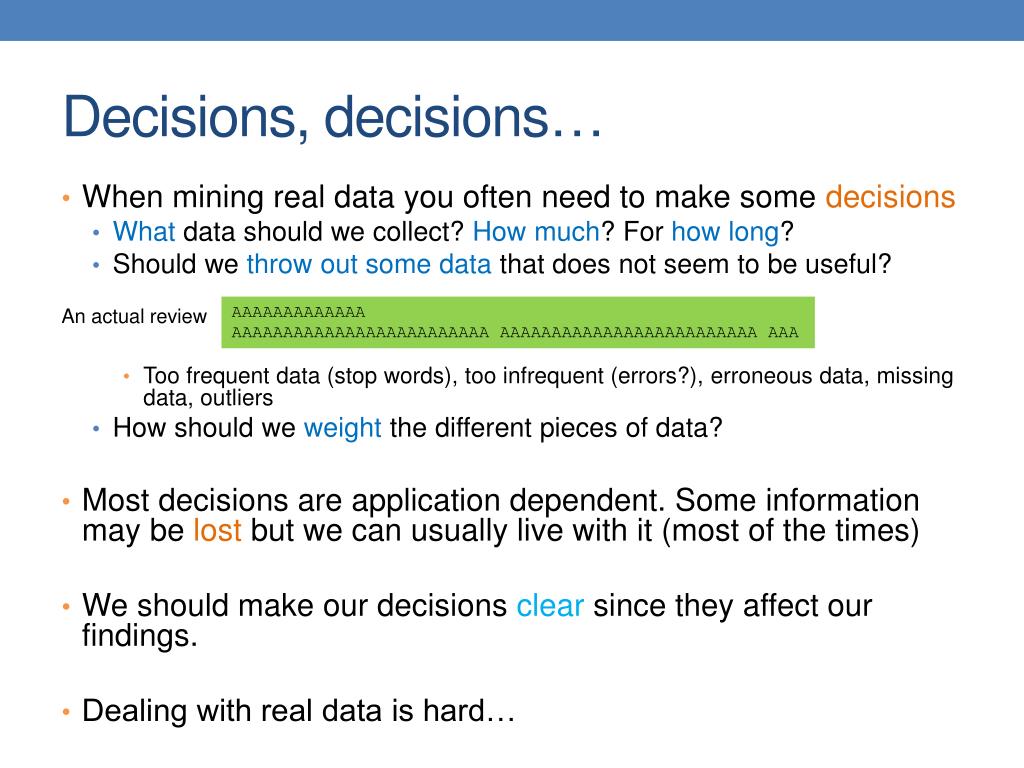 Decisions, decisions…

• When mining real data you often need to make some decisions
  • What data should we collect? How much? For how long?
  • Should we throw out some data that does not seem to be useful?

An actual review

AAAAAAAAAAAAA
AAAAAAAAAAAAAAAAAAAAAAAAA AAAAAAAAAAAAAAAAAAAAAAAAA AAA

  • Too frequent data (stop words), too infrequent (errors?), erroneous data, missing data, outliers
  • How should we weight the different pieces of data?

• Most decisions are application dependent. Some information may be lost but we can usually live with it (most of the times)

• We should make our decisions clear since they affect our findings.

• Dealing with real data is hard…